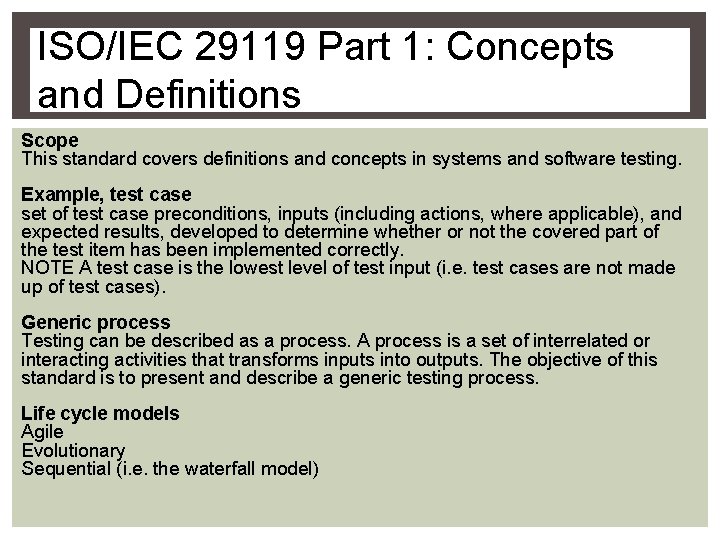 ISO/IEC 29119 Part 1: Concepts and Definitions

Scope
This standard covers definitions and concepts in systems and software testing.

Example, test case
set of test case preconditions, inputs (including actions, where applicable), and expected results, developed to determine whether or not the covered part of the test item has been implemented correctly.
NOTE A test case is the lowest level of test input (i.e. test cases are not made up of test cases).

Generic process
Testing can be described as a process. A process is a set of interrelated or interacting activities that transforms inputs into outputs. The objective of this standard is to present and describe a generic testing process.

Life cycle models
Agile
Evolutionary
Sequential (i.e. the waterfall model)